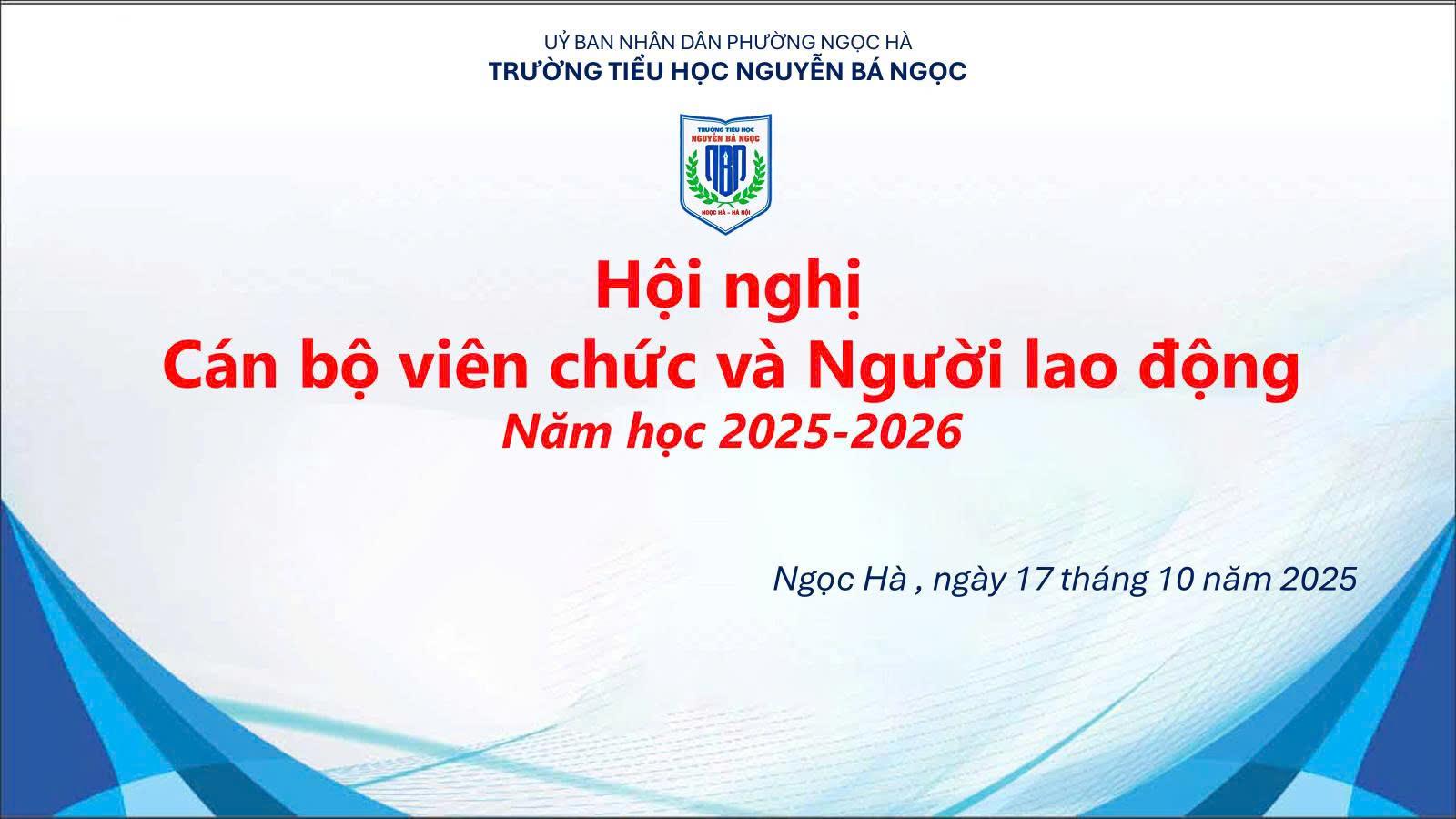 UỶ BAN NHÂN DÂN PHƯỜNG NGỌC HÀ
TRƯỜNG TIỂU HỌC NGUYỄN BÁ NGỌC

TRƯỜNG TIỂU HỌC
NGUYỄN BÁ NGỌC
NBN
NGỌC HÀ - HÀ NỘI

Hội nghị
Cán bộ viên chức và Người lao động
Năm học 2025-2026

Ngọc Hà , ngày 17 tháng 10 năm 2025